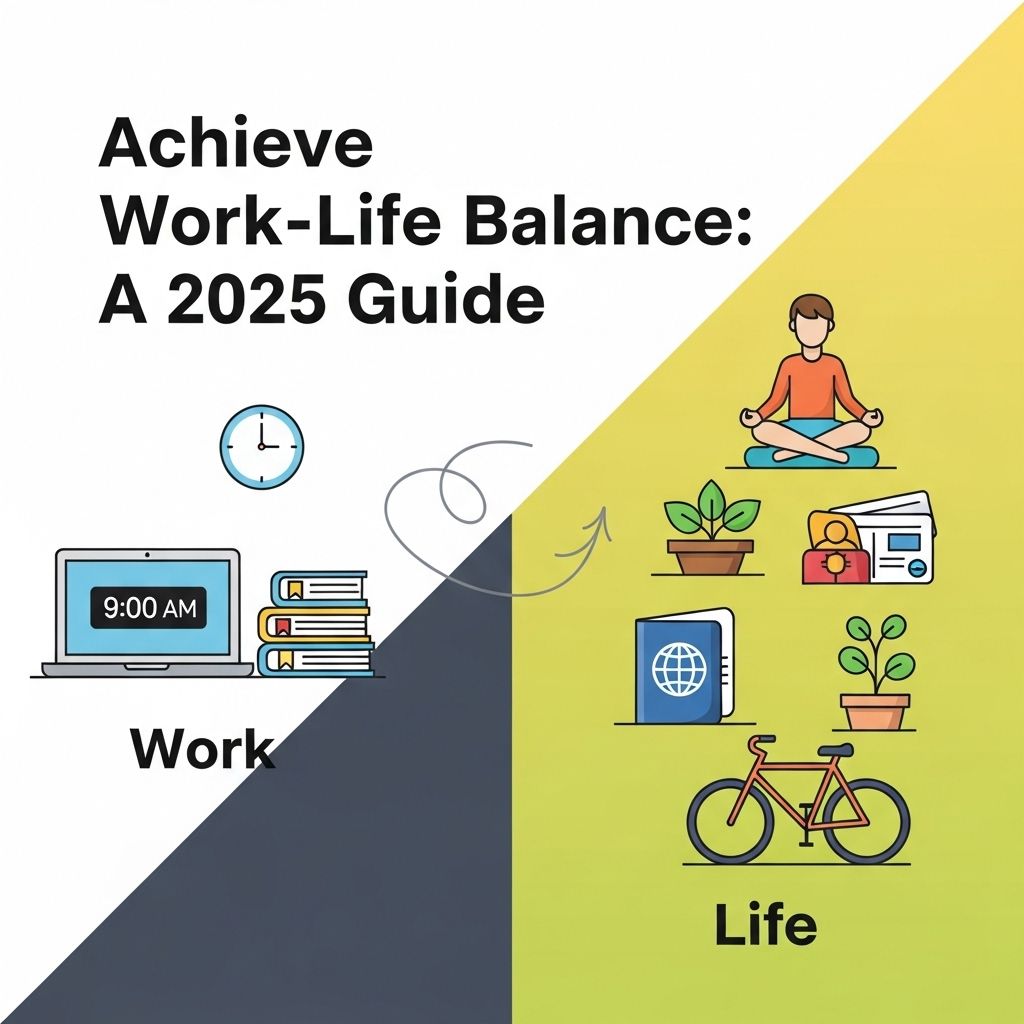 Achieve Work-Life Balance: A 2025 Guide

9:00 AM

Work

Life